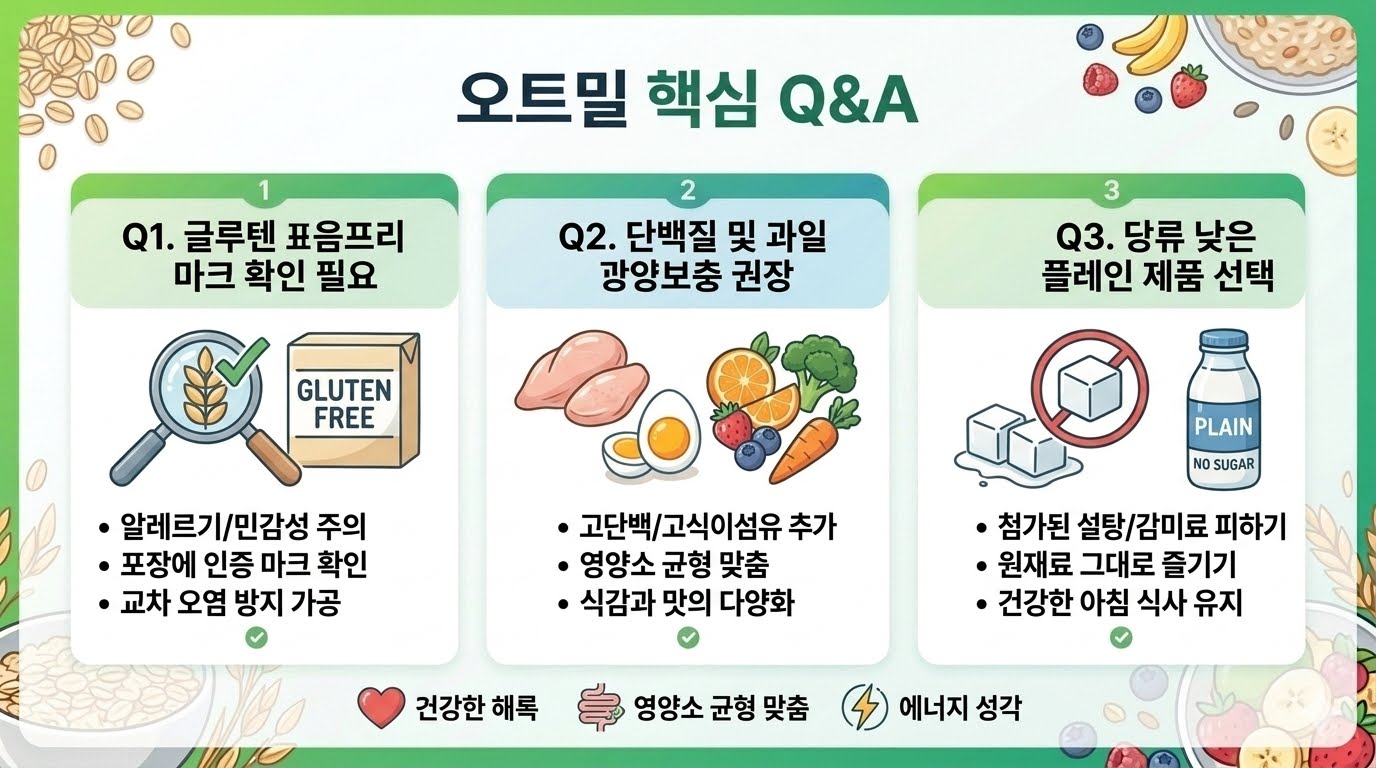 오트밀 핵심 Q&A

1

Q1. 글루텐 표음프리 마크 확인 필요

GLUTEN FREE

• 알레르기/민감성 주의
• 포장에 인증 마크 확인
• 교차 오염 방지 가공

2

Q2. 단백질 및 과일 광양보충 권장

• 고단백/고식이섬유 추가
• 영양소 균형 맞춤
• 식감과 맛의 다양화

3

Q3. 당류 낮은 플레인 제품 선택

PLAIN
NO SUGAR

• 첨가된 설탕/감미료 피하기
• 원재료 그대로 즐기기
• 건강한 아침 식사 유지

건강한 해록
영양소 균형 맞춤
에너지 성각